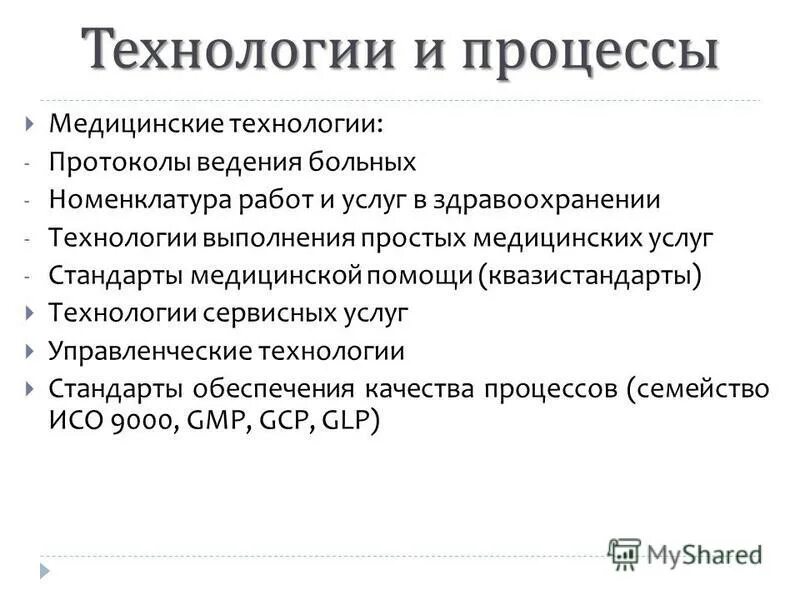 Технологии и процессы

Медицинские технологии:
- Протоколы ведения больных
- Номенклатура работ и услуг в здравоохранении
- Технологии выполнения простых медицинских услуг
- Стандарты медицинской помощи (квазистандарты)

Технологии сервисных услуг

Управленческие технологии

Стандарты обеспечения качества процессов (семейство ИСО 9000, GMP, GCP, GLP)

MyShared